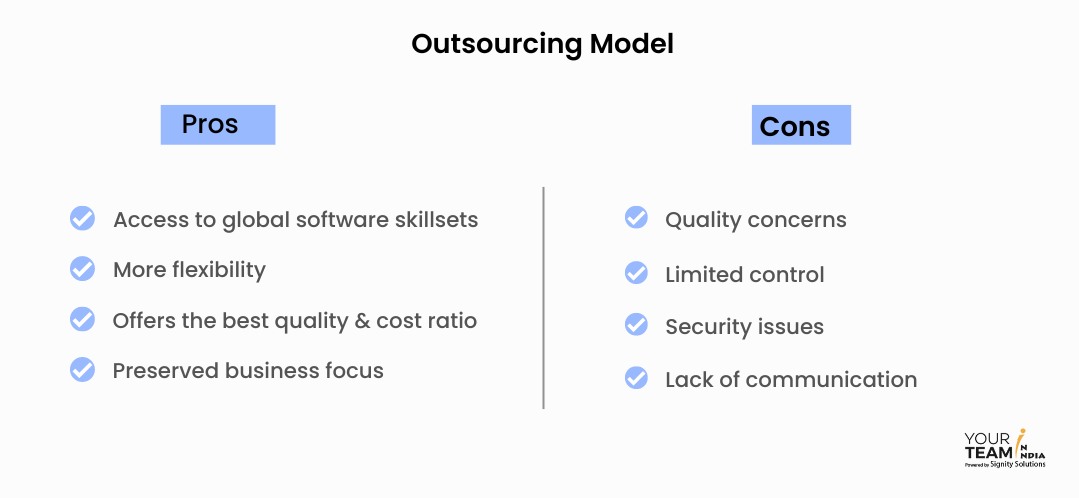 Outsourcing Model

Pros

Access to global software skillsets

More flexibility

Offers the best quality & cost ratio

Preserved business focus

Cons

Quality concerns

Limited control

Security issues

Lack of communication

YOUR TEAM IN INDIA
Powered by Signity Solutions